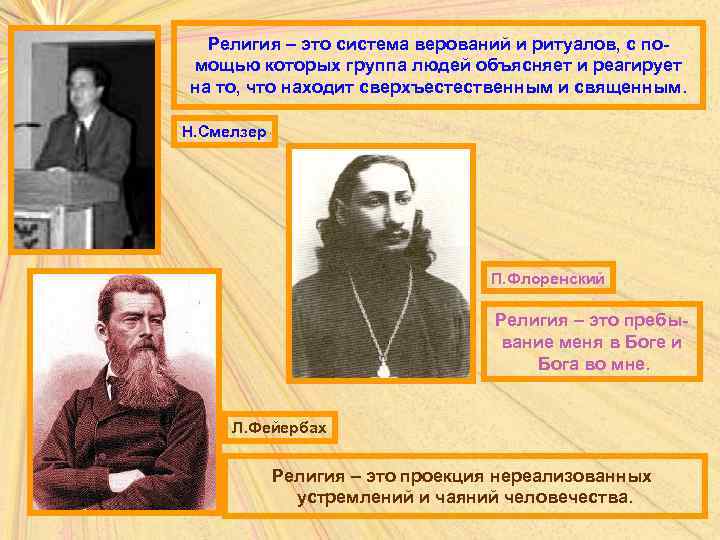 Религия – это система верований и ритуалов, с помощью которых группа людей объясняет и реагирует на то, что находит сверхъестественным и священным.

Н.Смелзер

П.Флоренский

Религия – это пребывание меня в Боге и Бога во мне.

Л.Фейербах

Религия – это проекция нереализованных устремлений и чаяний человечества.